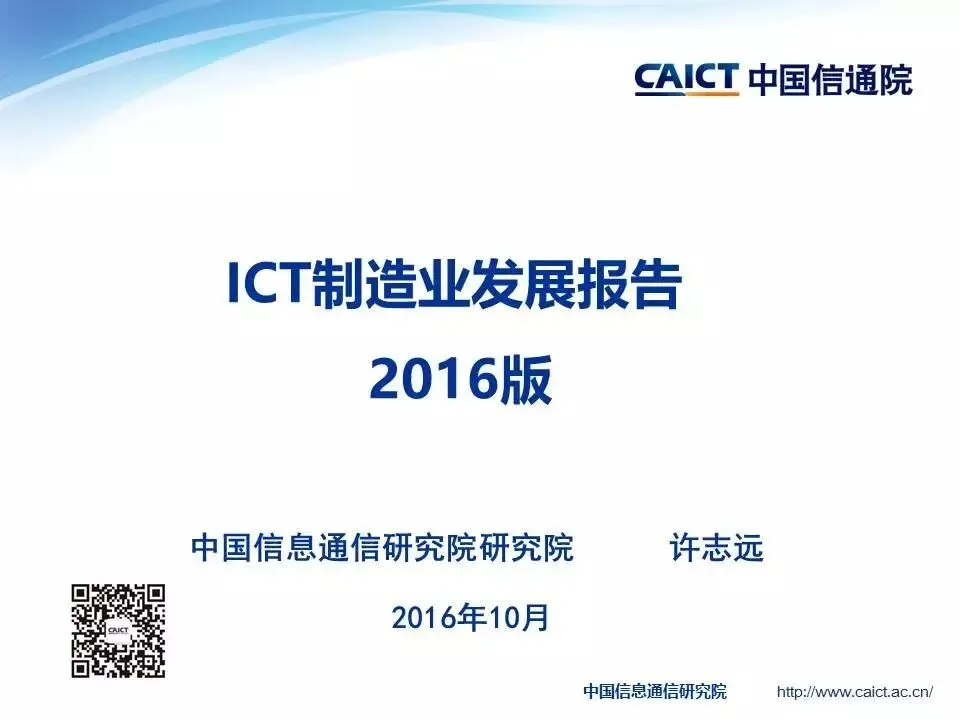 CAICT 中国信通院

ICT制造业发展报告
2016版

中国信息通信研究院研究院　　许志远

2016年10月

CAICT

中国信息通信研究院　http://www.caict.ac.cn/